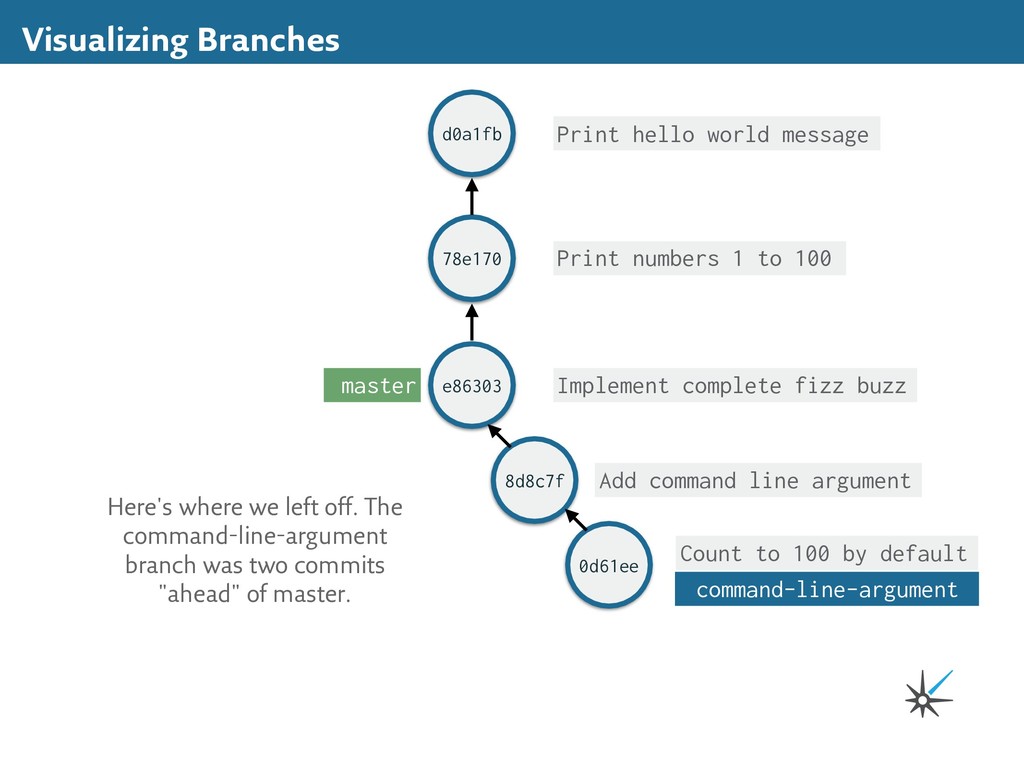 Visualizing Branches

d0a1fb
Print hello world message

78e170
Print numbers 1 to 100

master
e86303
Implement complete fizz buzz

8d8c7f
Add command line argument

0d61ee
Count to 100 by default
command-line-argument

Here's where we left off. The command-line-argument branch was two commits "ahead" of master.